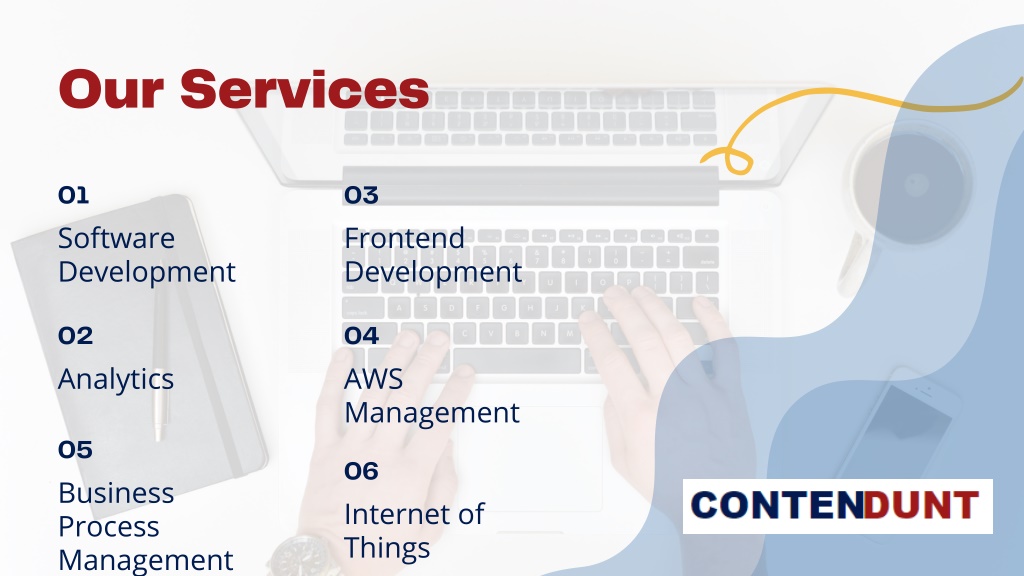 Our Services

01

Software Development

02

Analytics

05

Business Process Management

03

Frontend Development

04

AWS Management

06

Internet of Things

CONTENDUNT